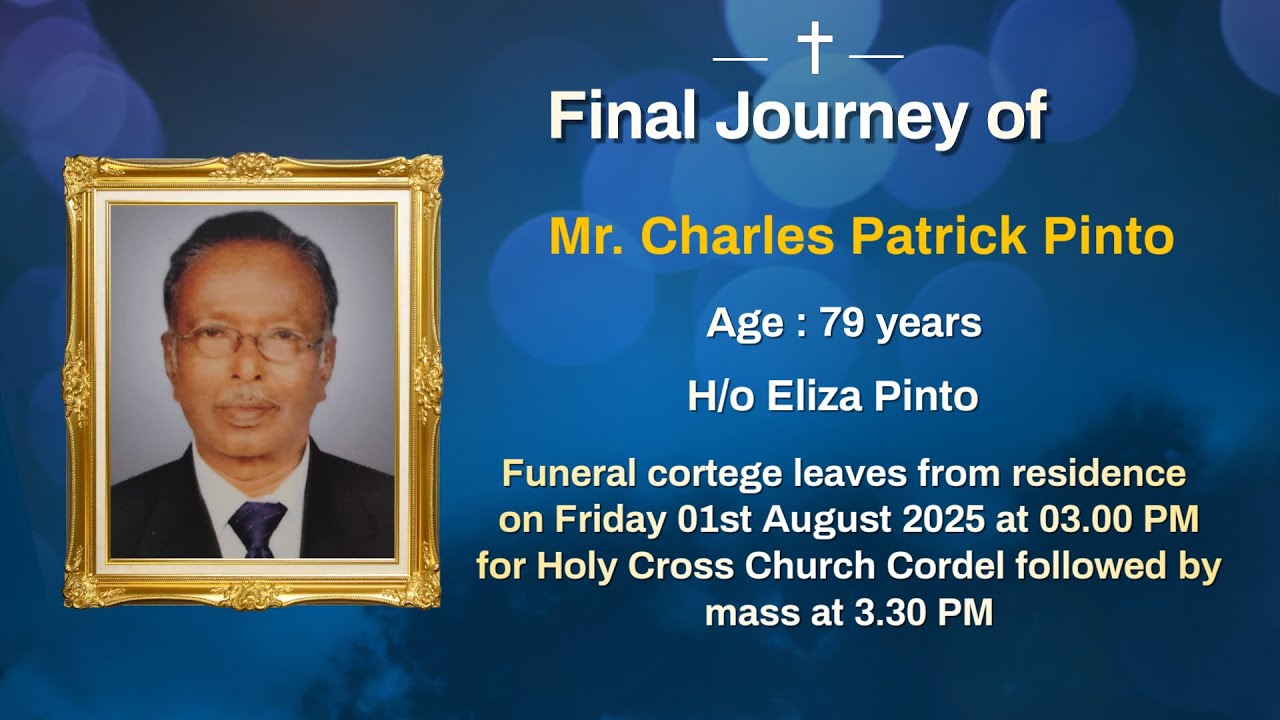 Final Journey of

Mr. Charles Patrick Pinto

Age : 79 years

H/o Eliza Pinto

Funeral cortege leaves from residence on Friday 01st August 2025 at 03.00 PM for Holy Cross Church Cordel followed by mass at 3.30 PM